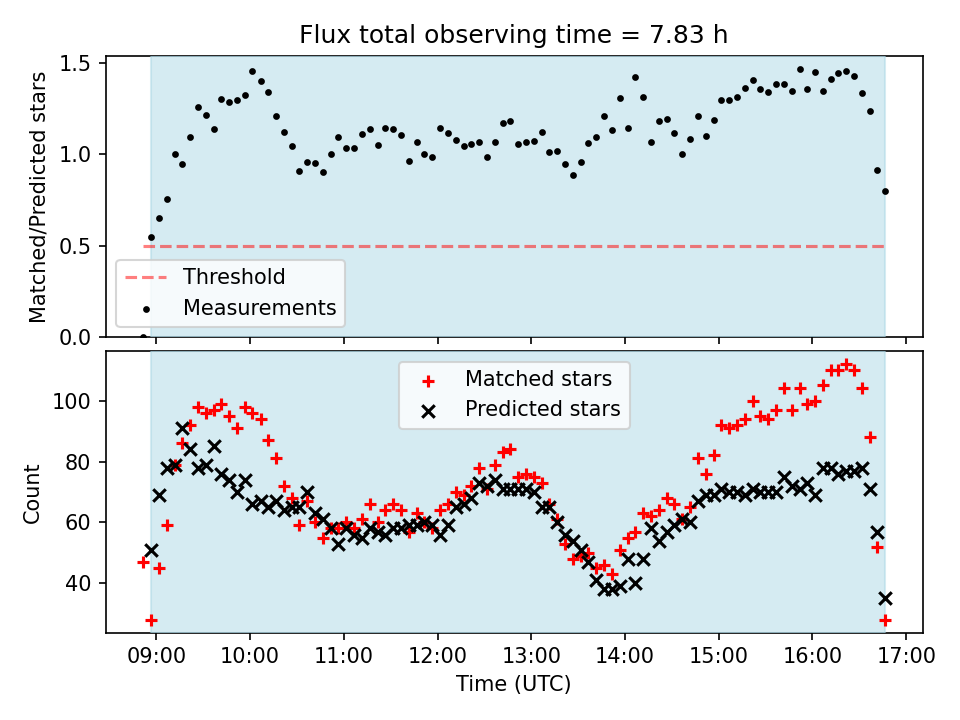 Flux total observing time = 7.83 h

Matched/Predicted stars

1.5
1.0
0.5
0.0

Threshold
Measurements

Matched stars
Predicted stars

Count

100
80
60
40

09:00
10:00
11:00
12:00
13:00
14:00
15:00
16:00
17:00

Time (UTC)